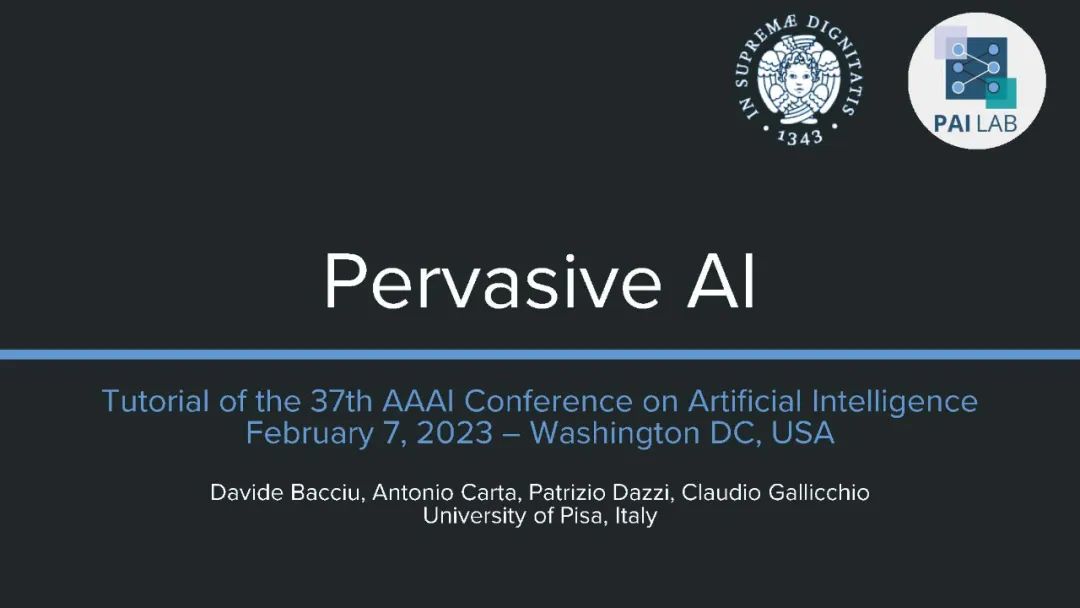 IN SUPREMÆ DIGNITATIS
1343

PAI LAB

Pervasive AI

Tutorial of the 37th AAAI Conference on Artificial Intelligence
February 7, 2023 – Washington DC, USA

Davide Bacciu, Antonio Carta, Patrizio Dazzi, Claudio Gallicchio
University of Pisa, Italy